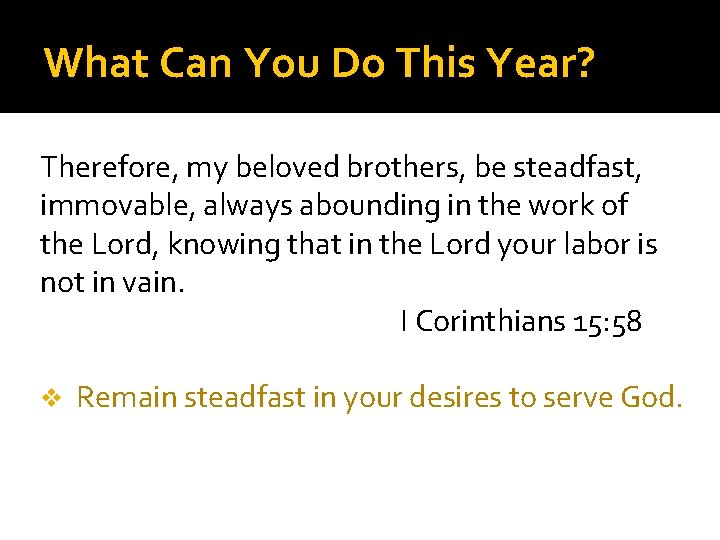 What Can You Do This Year?

Therefore, my beloved brothers, be steadfast, immovable, always abounding in the work of the Lord, knowing that in the Lord your labor is not in vain.

I Corinthians 15:58

❖ Remain steadfast in your desires to serve God.